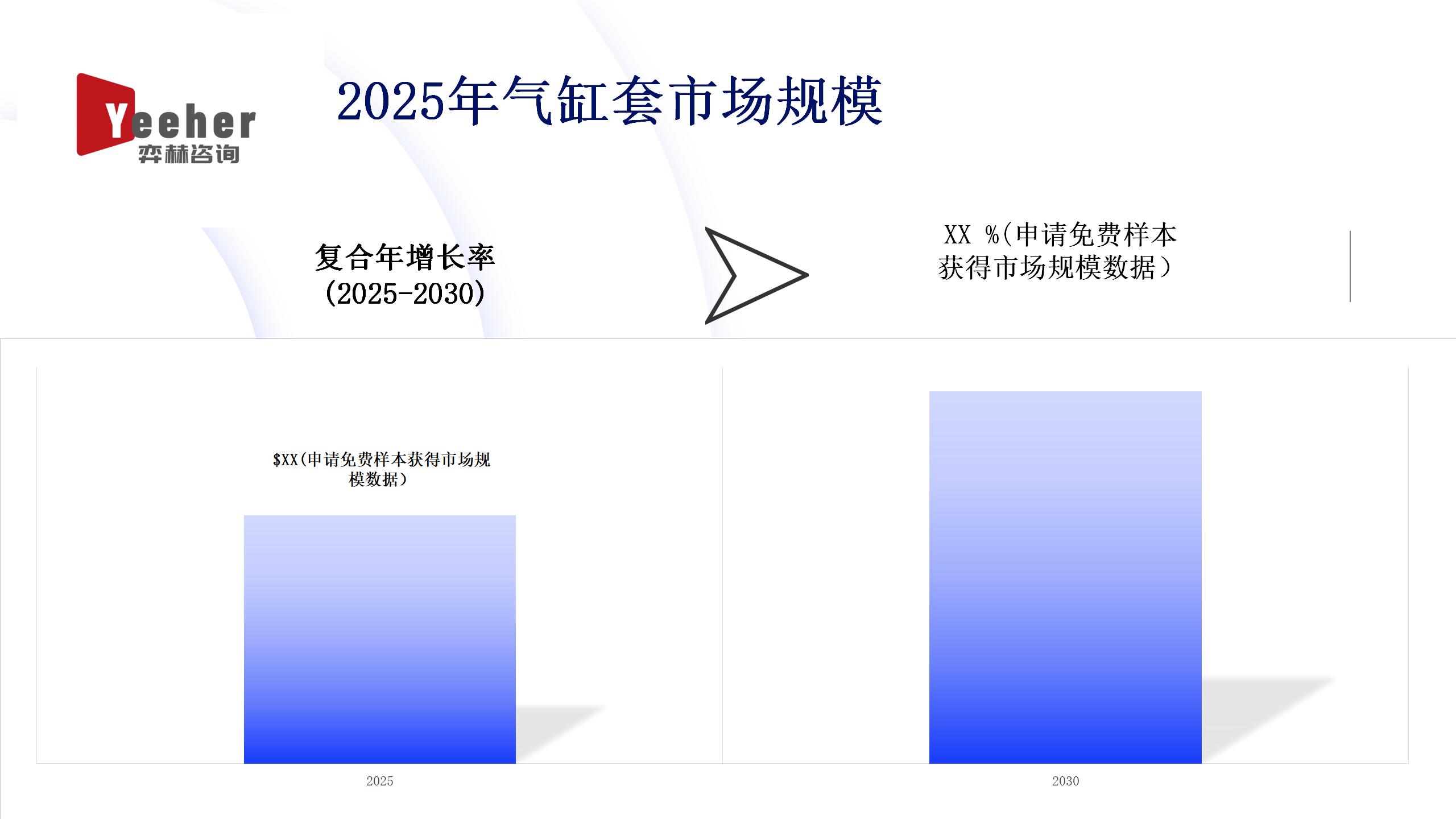 Yeeher
弈赫咨询

2025年气缸套市场规模

复合年增长率
(2025-2030)

XX %(申请免费样本获得市场规模数据)

$XX(申请免费样本获得市场规模数据)

2025

2030